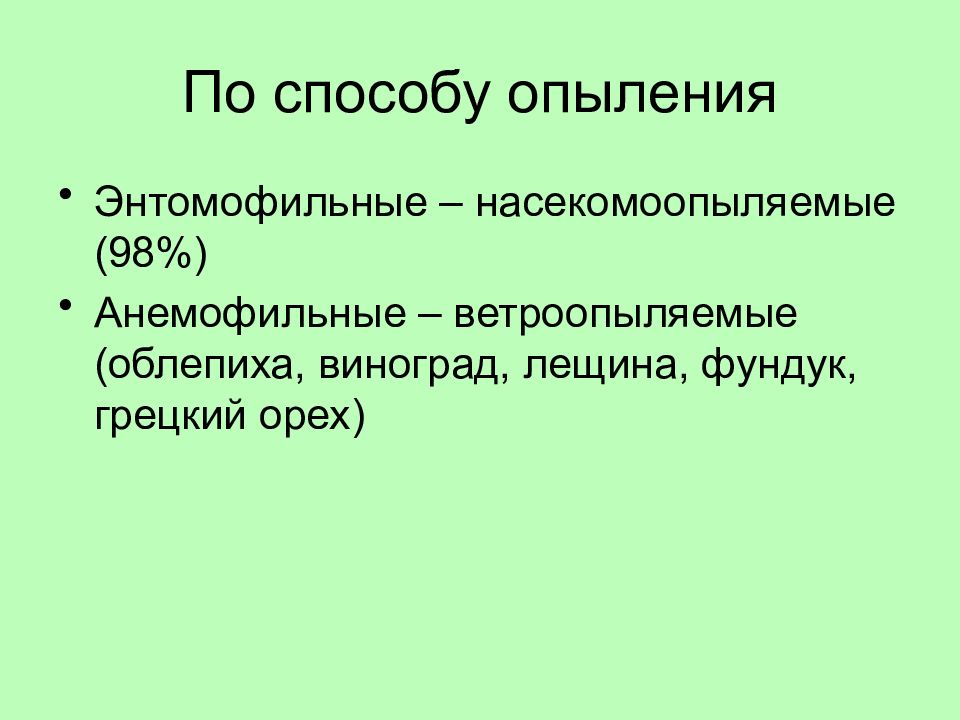 По способу опыления

• Энтомофильные – насекомоопыляемые (98%)
• Анемофильные – ветроопыляемые (облепиха, виноград, лещина, фундук, грецкий орех)